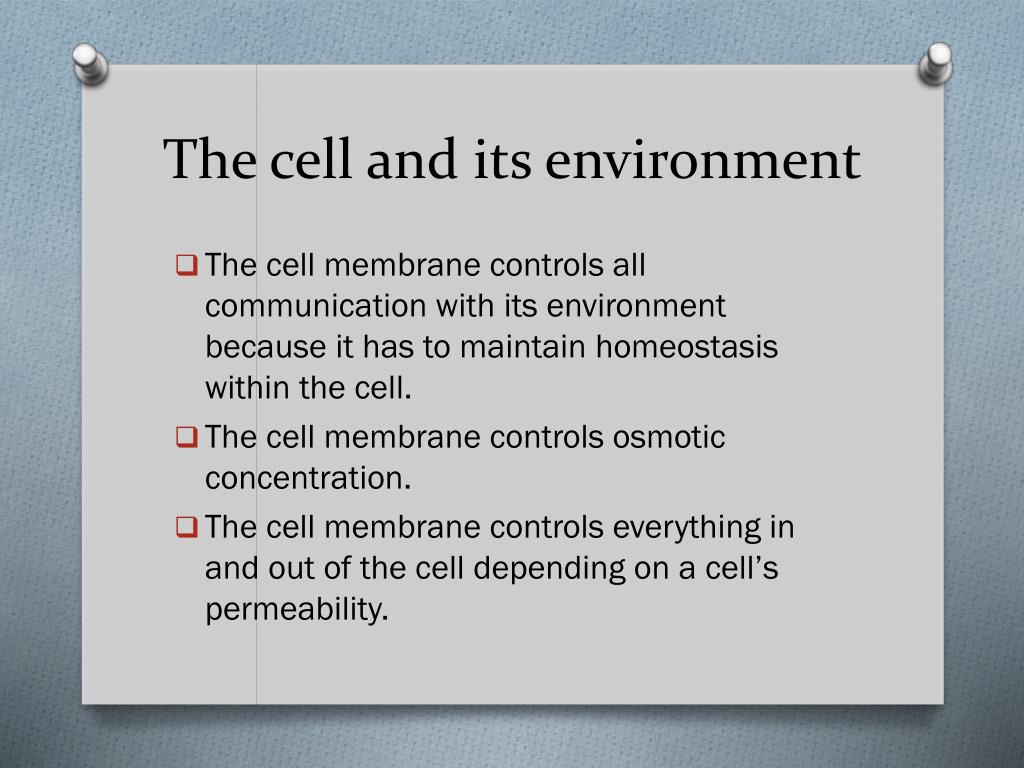 The cell and its environment

❑ The cell membrane controls all communication with its environment because it has to maintain homeostasis within the cell.

❑ The cell membrane controls osmotic concentration.

❑ The cell membrane controls everything in and out of the cell depending on a cell’s permeability.